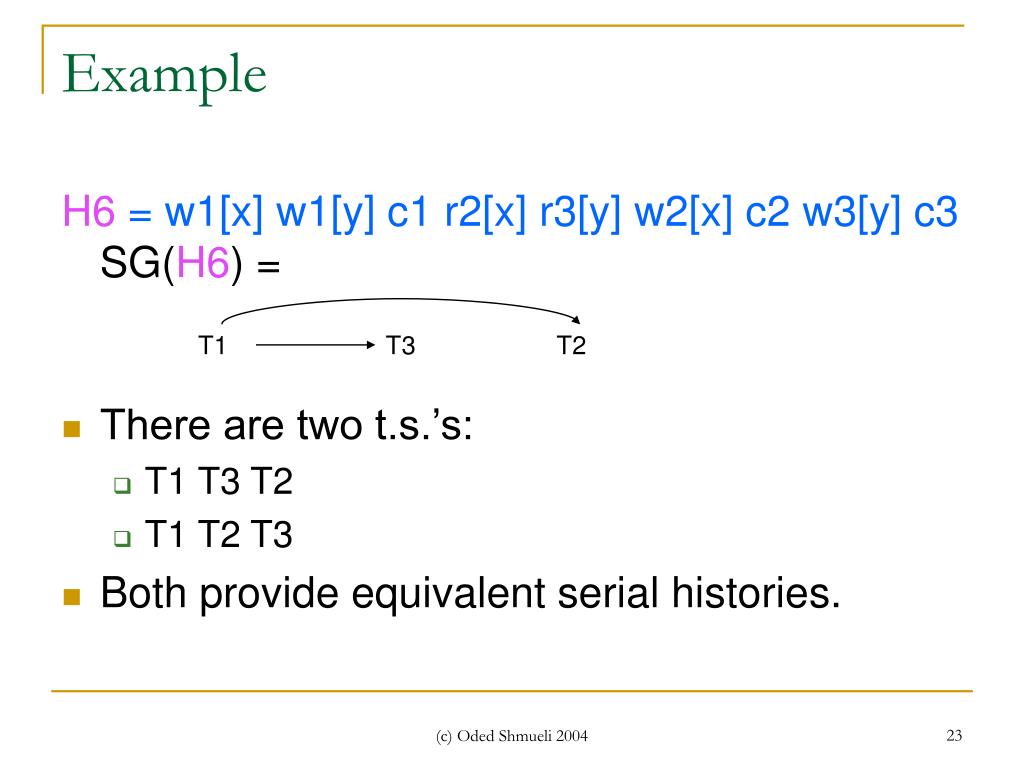 Example

H6 = w1[x] w1[y] c1 r2[x] r3[y] w2[x] c2 w3[y] c3
SG(H6) =

T1 T3 T2

There are two t.s.'s:
T1 T3 T2
T1 T2 T3

Both provide equivalent serial histories.

(c) Oded Shmueli 2004

23